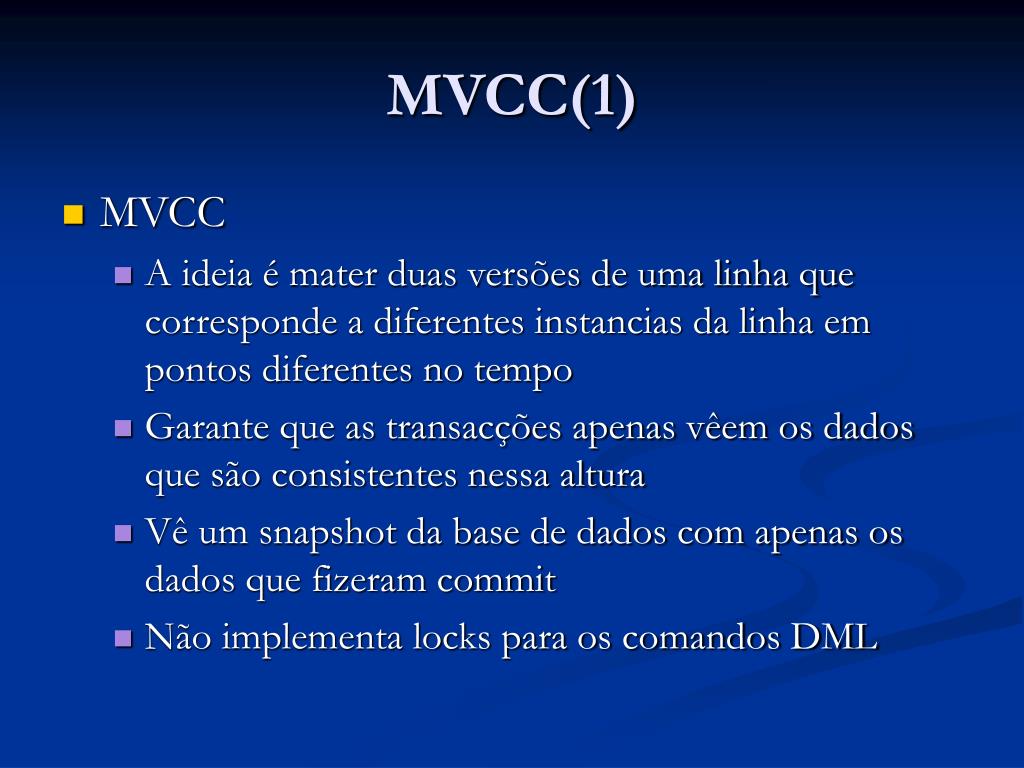 MVCC(1)

MVCC

A ideia é mater duas versões de uma linha que corresponde a diferentes instancias da linha em pontos diferentes no tempo

Garante que as transacções apenas vêem os dados que são consistentes nessa altura

Vê um snapshot da base de dados com apenas os dados que fizeram commit

Não implementa locks para os comandos DML